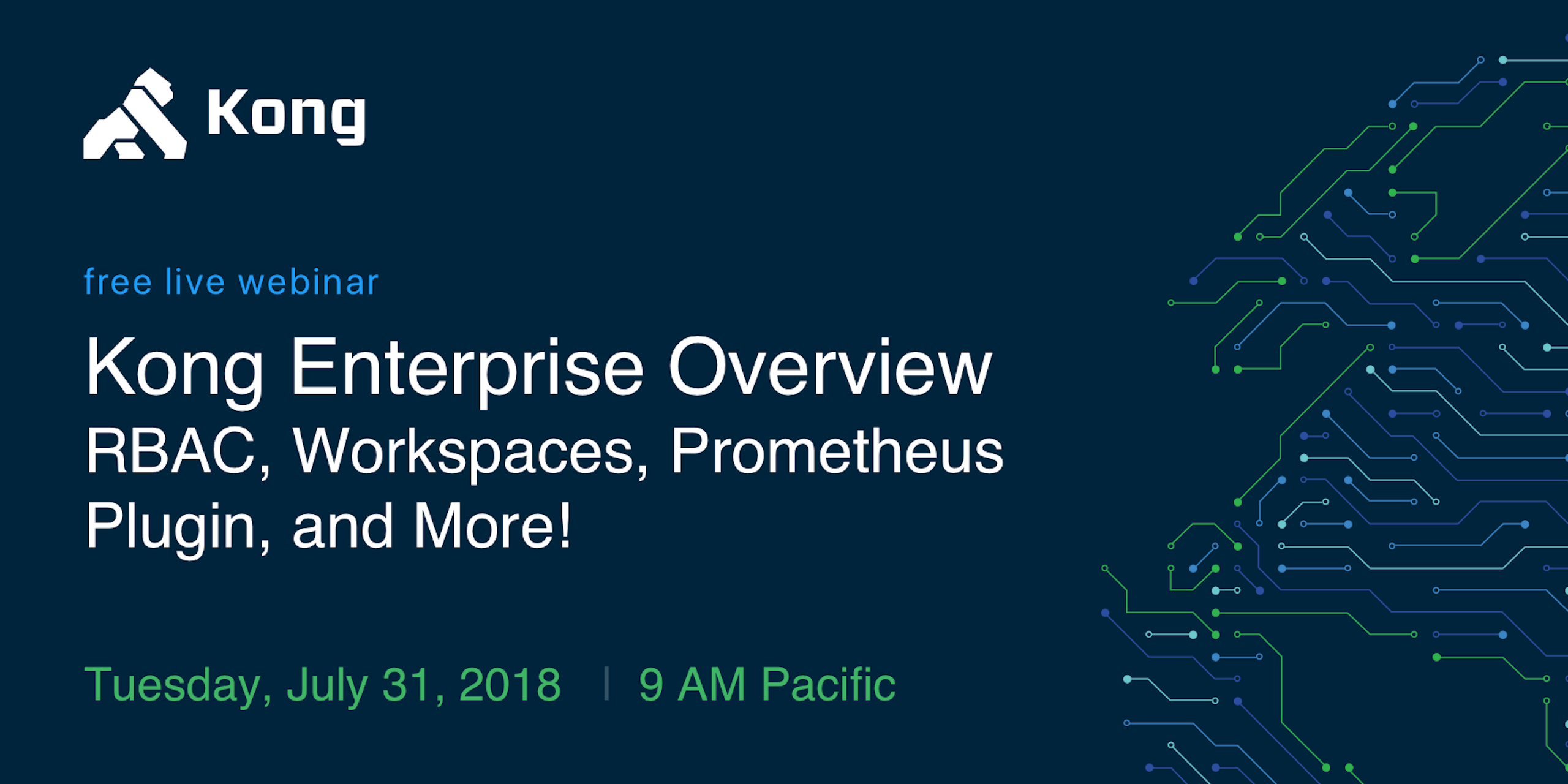 Kong

free live webinar

Kong Enterprise Overview
RBAC, Workspaces, Prometheus Plugin, and More!

Tuesday, July 31, 2018 | 9 AM Pacific